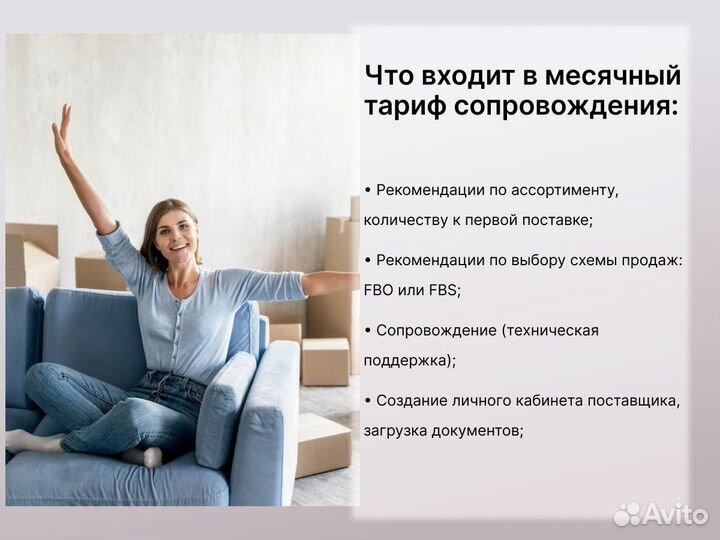 Что входит в месячный тариф сопровождения:

• Рекомендации по ассортименту, количеству к первой поставке;

• Рекомендации по выбору схемы продаж: FBO или FBS;

• Сопровождение (техническая поддержка);

• Создание личного кабинета поставщика, загрузка документов;

Avito